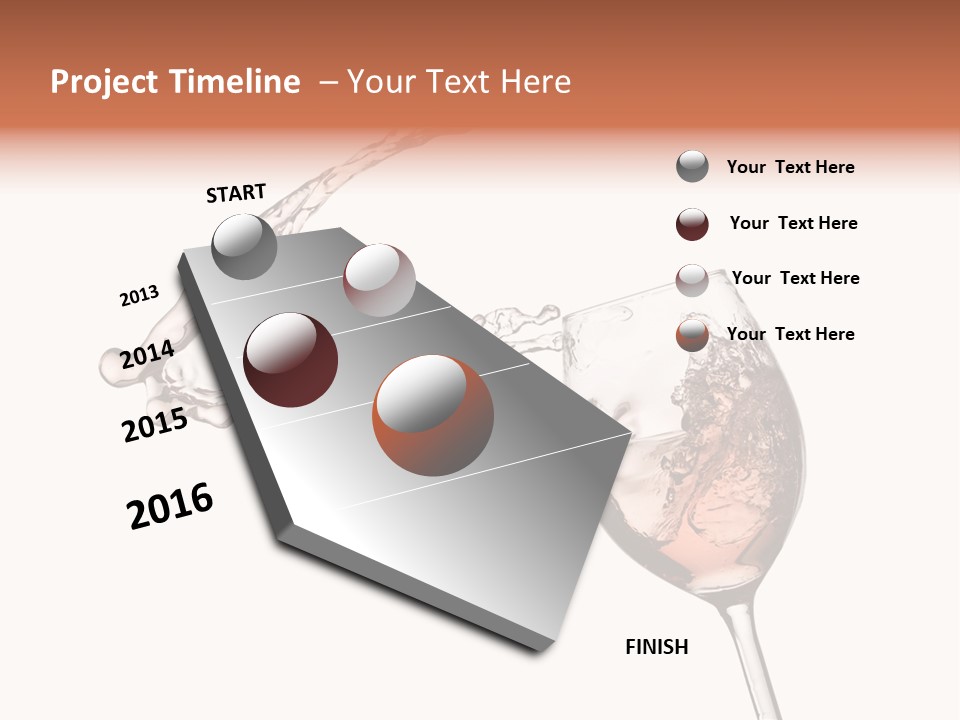 Project Timeline – Your Text Here

START

2013

2014

2015

2016

FINISH

Your Text Here

Your Text Here

Your Text Here

Your Text Here